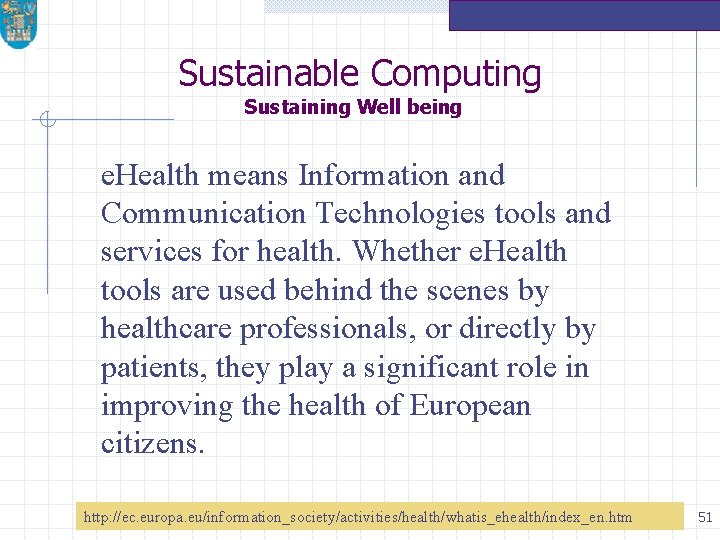 Sustainable Computing
Sustaining Well being

eHealth means Information and Communication Technologies tools and services for health. Whether eHealth tools are used behind the scenes by healthcare professionals, or directly by patients, they play a significant role in improving the health of European citizens.

http://ec.europa.eu/information_society/activities/health/whatis_ehealth/index_en.htm

51